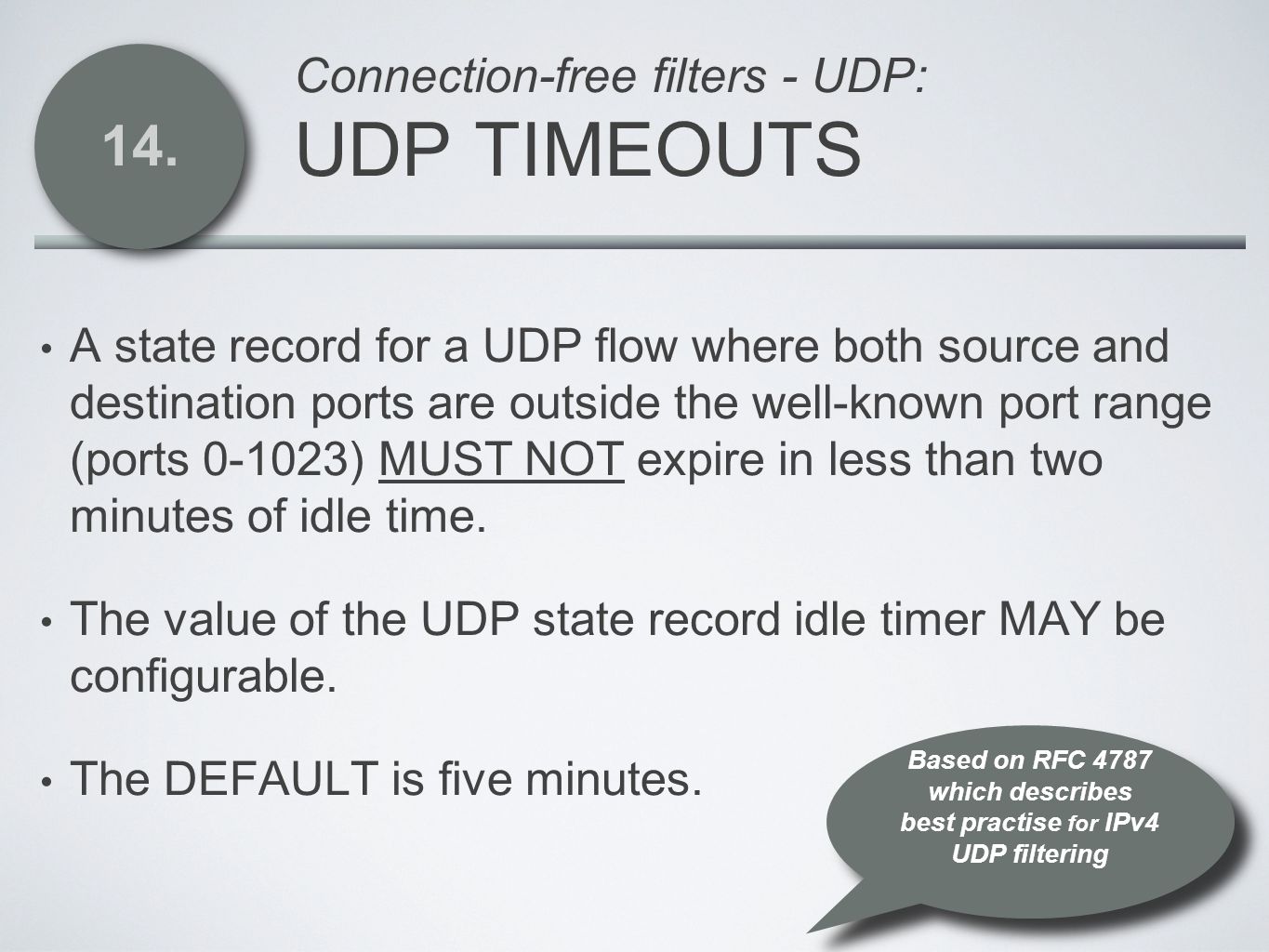 14.

Connection-free filters - UDP:
UDP TIMEOUTS

• A state record for a UDP flow where both source and destination ports are outside the well-known port range (ports 0-1023) MUST NOT expire in less than two minutes of idle time.

• The value of the UDP state record idle timer MAY be configurable.

• The DEFAULT is five minutes.

Based on RFC 4787 which describes best practise for IPv4 UDP filtering